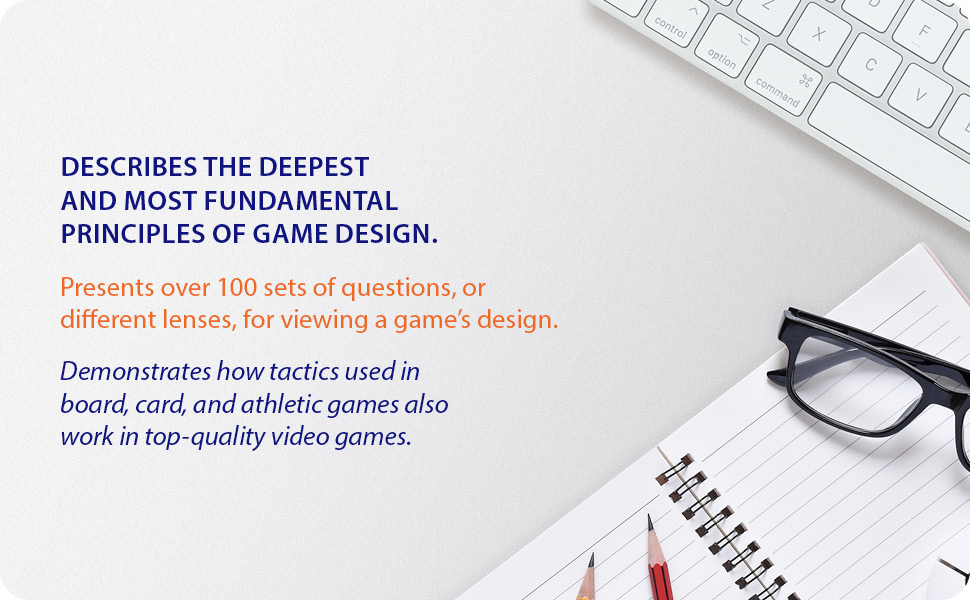 control option command Z X C V F

DESCRIBES THE DEEPEST AND MOST FUNDAMENTAL PRINCIPLES OF GAME DESIGN.

Presents over 100 sets of questions, or different lenses, for viewing a game's design.

Demonstrates how tactics used in board, card, and athletic games also work in top-quality video games.